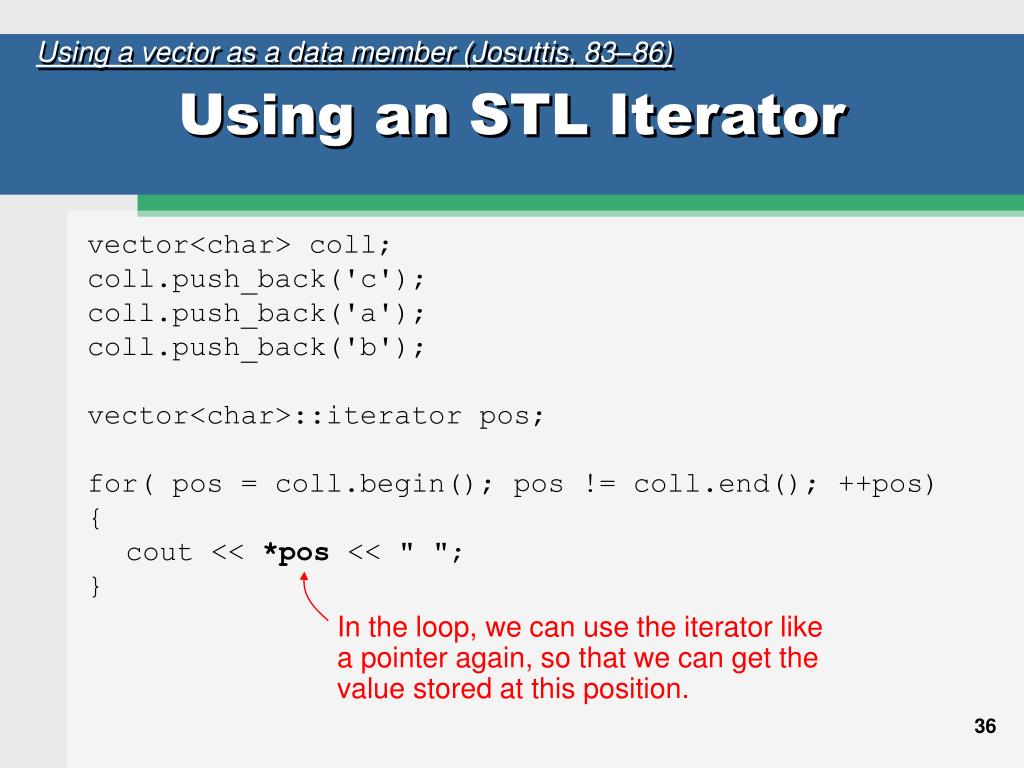 Using a vector as a data member (Josuttis, 83–86)

Using an STL Iterator

vector<char> coll;
coll.push_back('c');
coll.push_back('a');
coll.push_back('b');

vector<char>::iterator pos;

for( pos = coll.begin(); pos != coll.end(); ++pos)
{
  cout << *pos << " ";
}

In the loop, we can use the iterator like a pointer again, so that we can get the value stored at this position.

36